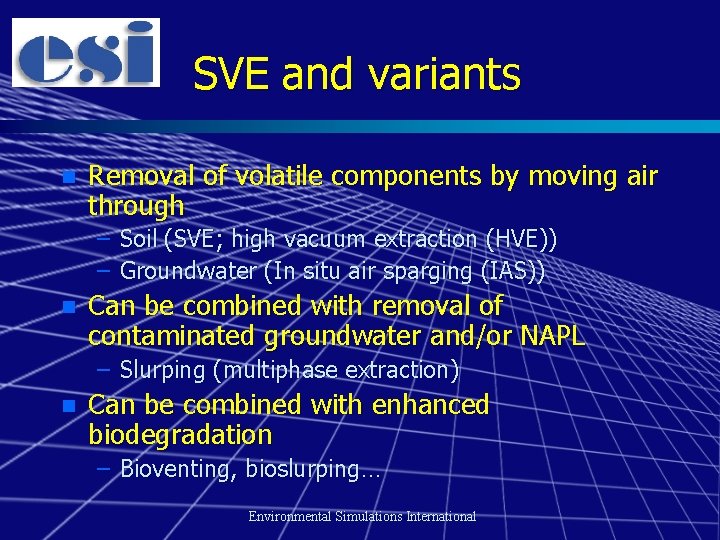 esi

SVE and variants

Removal of volatile components by moving air through

– Soil (SVE; high vacuum extraction (HVE))

– Groundwater (In situ air sparging (IAS))

Can be combined with removal of contaminated groundwater and/or NAPL

– Slurping (multiphase extraction)

Can be combined with enhanced biodegradation

– Bioventing, bioslurping…

Environmental Simulations International